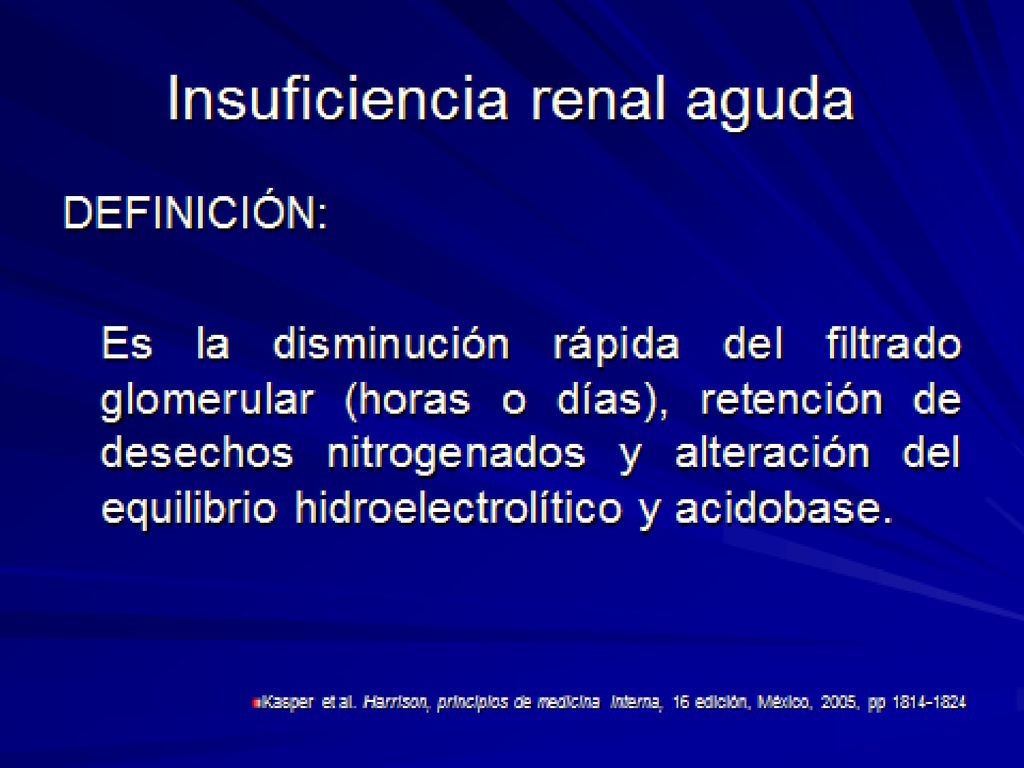 Insuficiencia renal aguda

DEFINICIÓN:

Es la disminución rápida del filtrado glomerular (horas o días), retención de desechos nitrogenados y alteración del equilibrio hidroelectrolítico y acidobase.

Kasper et al. Harrison, principios de medicina interna, 16 edición, México, 2005, pp 1814-1824